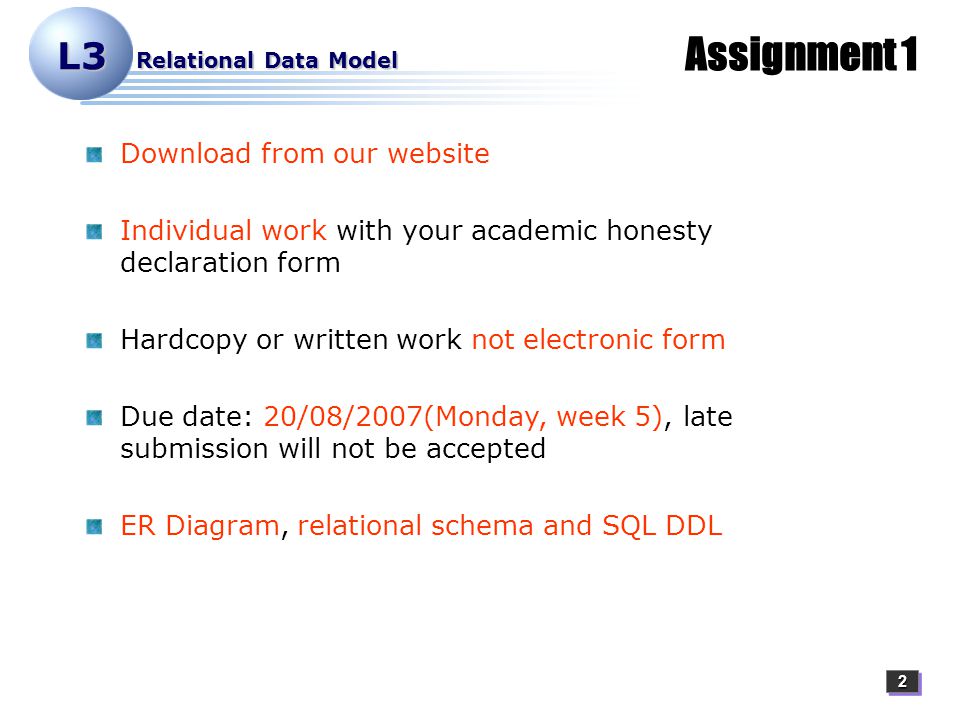 L3 Relational Data Model

Assignment 1

Download from our website

Individual work with your academic honesty declaration form

Hardcopy or written work not electronic form

Due date: 20/08/2007(Monday, week 5), late submission will not be accepted

ER Diagram, relational schema and SQL DDL

2